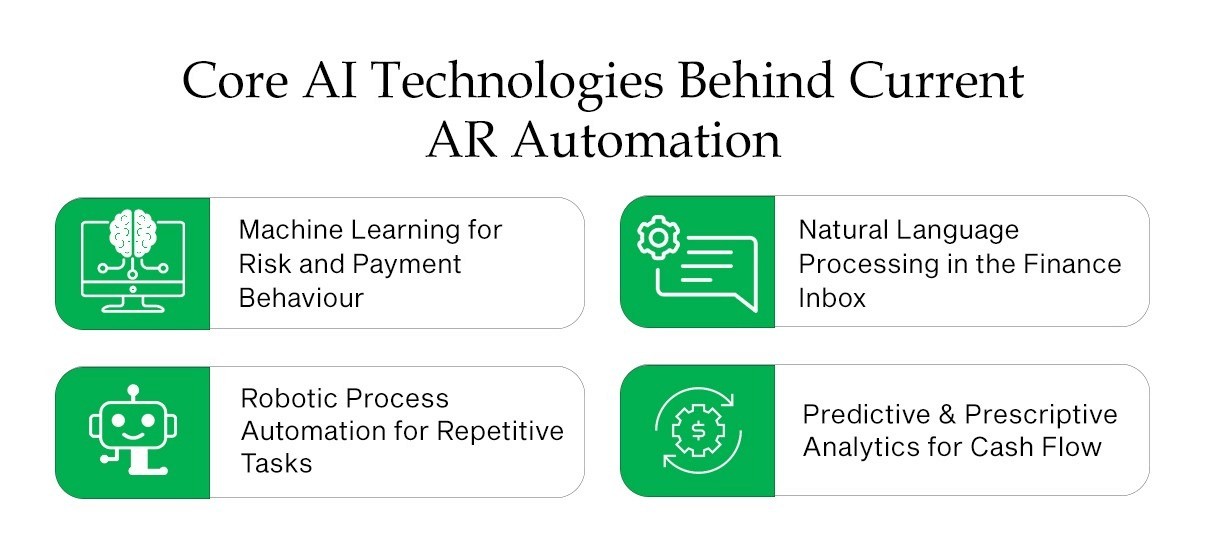 Core AI Technologies Behind Current AR Automation

Machine Learning for Risk and Payment Behaviour

Natural Language Processing in the Finance Inbox

Robotic Process Automation for Repetitive Tasks

Predictive & Prescriptive Analytics for Cash Flow